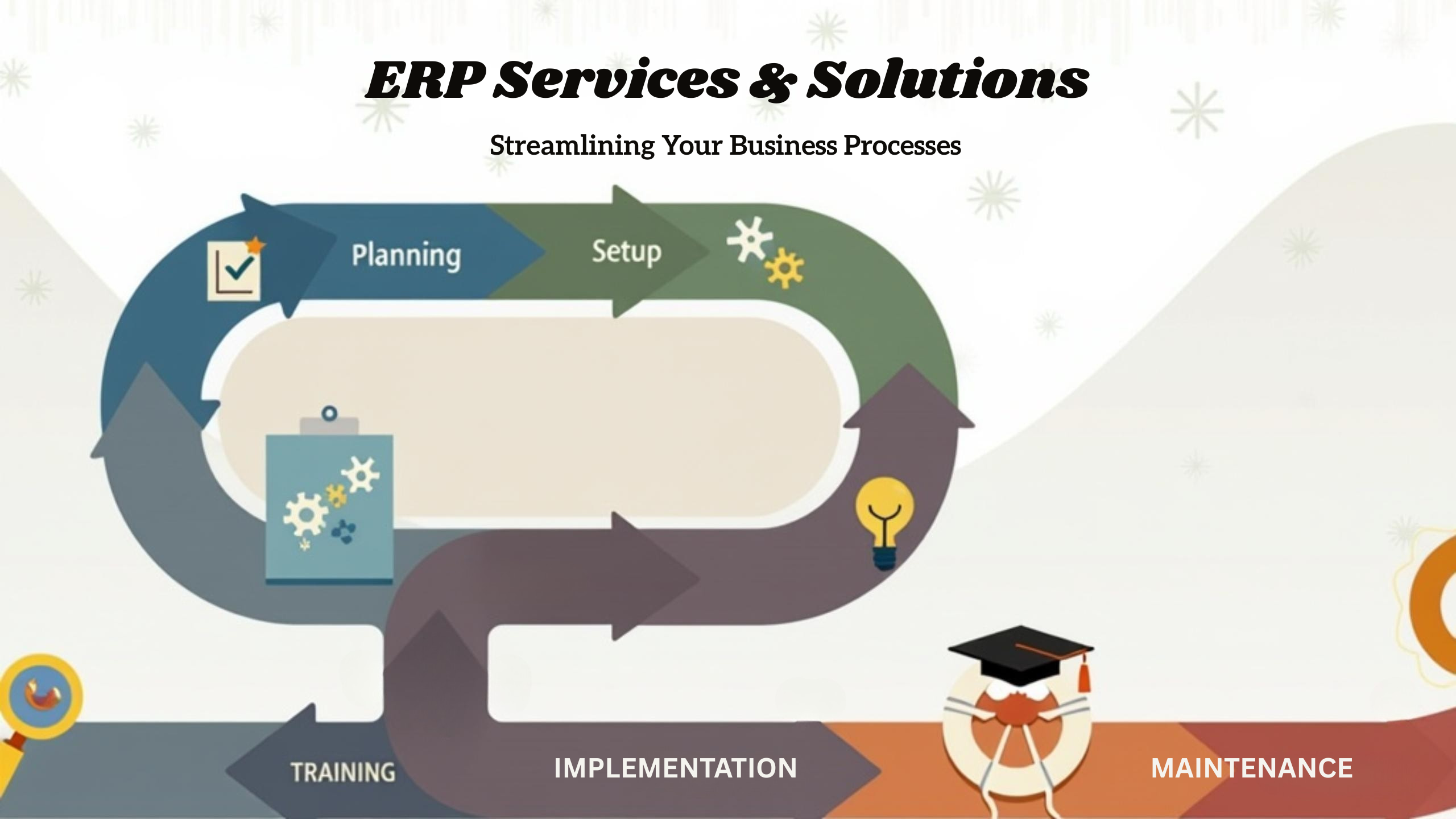 ERP Services & Solutions

Streamlining Your Business Processes

Planning

Setup

TRAINING

IMPLEMENTATION

MAINTENANCE